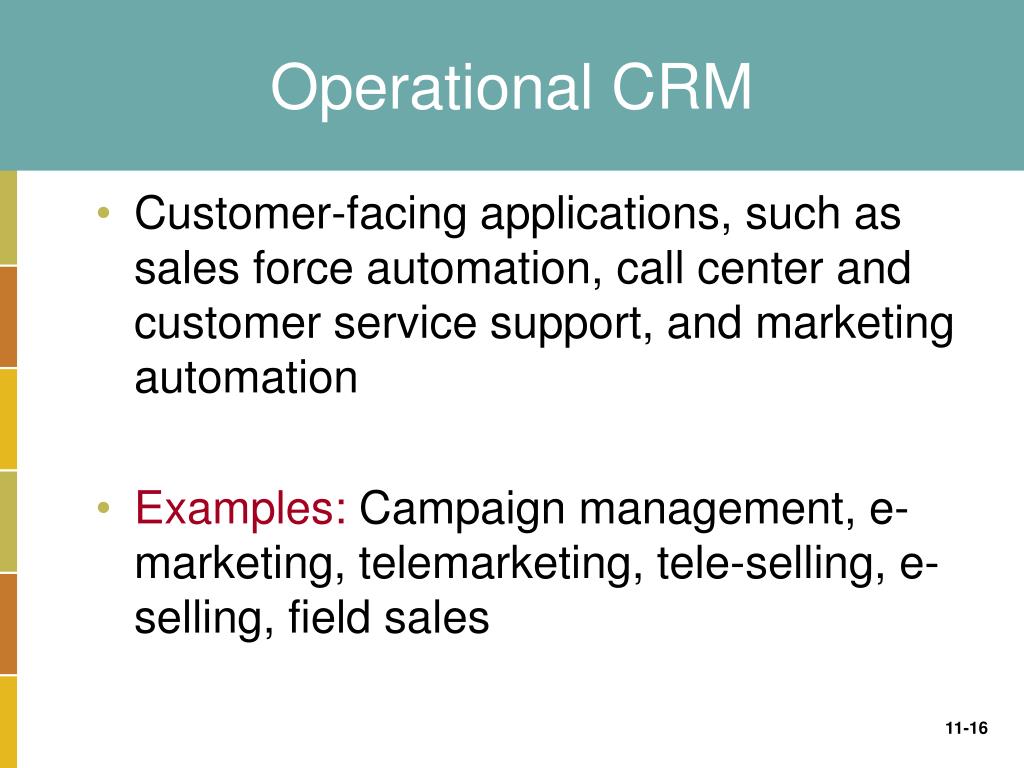 Operational CRM

• Customer-facing applications, such as sales force automation, call center and customer service support, and marketing automation

• Examples: Campaign management, e-marketing, telemarketing, tele-selling, e-selling, field sales

11-16